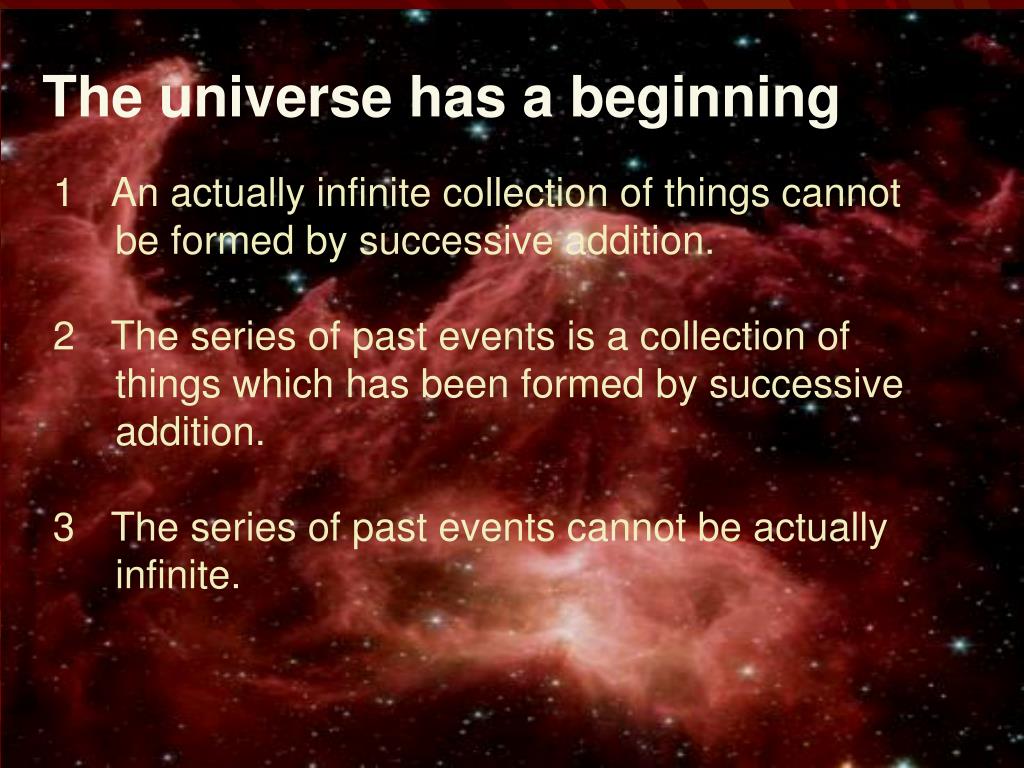 The universe has a beginning

1 An actually infinite collection of things cannot be formed by successive addition.

2 The series of past events is a collection of things which has been formed by successive addition.

3 The series of past events cannot be actually infinite.